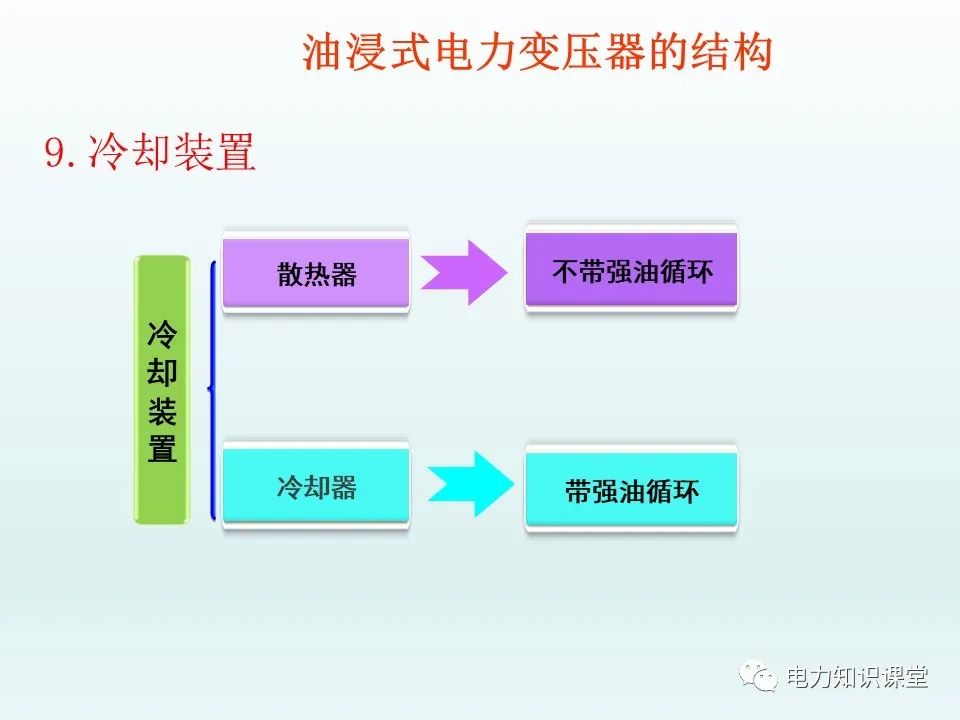 油浸式电力变压器的结构

9.冷却装置

冷却装置

散热器

不带强油循环

冷却器

带强油循环

电力知识课堂